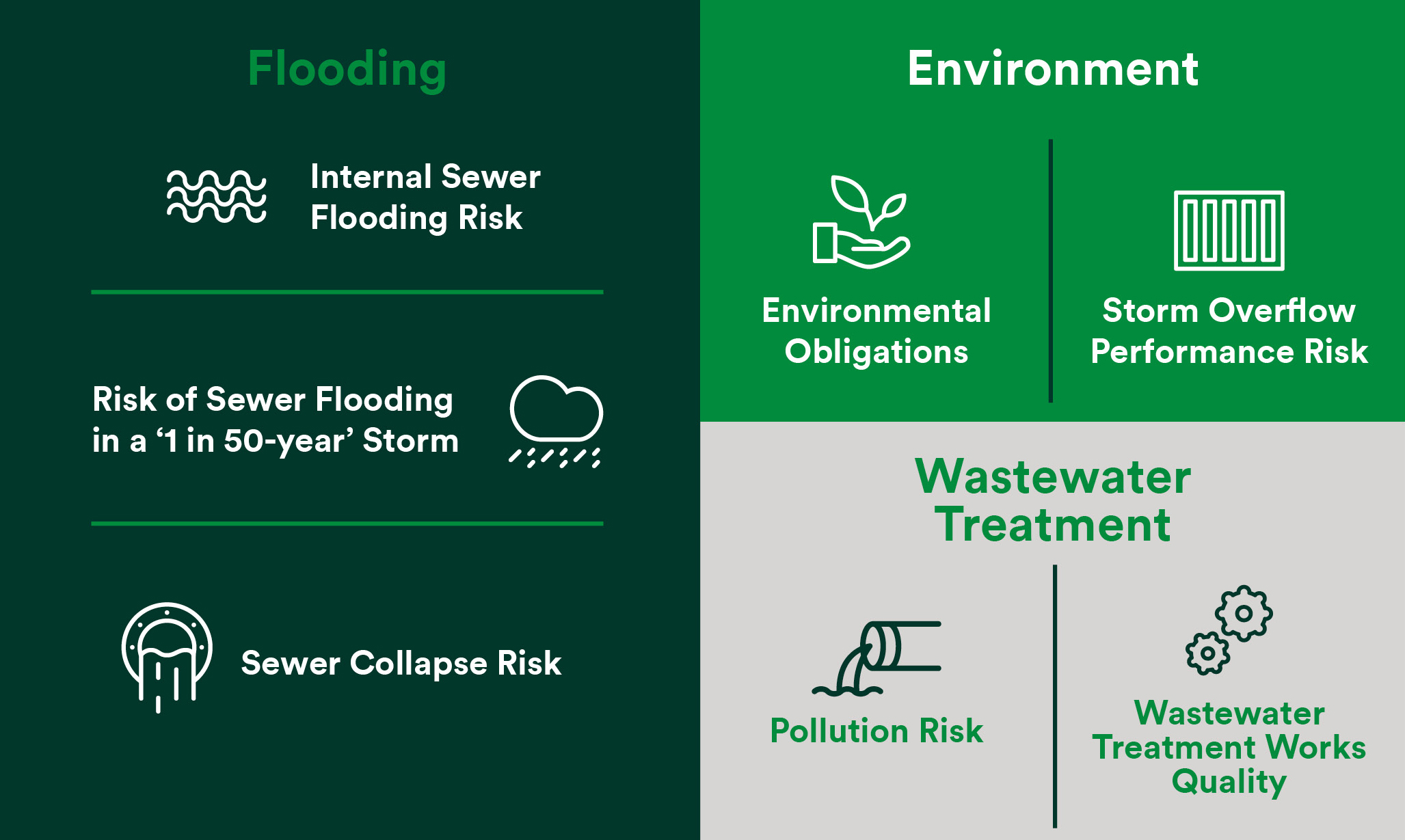 Flooding

Internal Sewer Flooding Risk

Risk of Sewer Flooding in a ‘1 in 50-year’ Storm

Sewer Collapse Risk

Environment

Environmental Obligations

Storm Overflow Performance Risk

Wastewater Treatment

Pollution Risk

Wastewater Treatment Works Quality